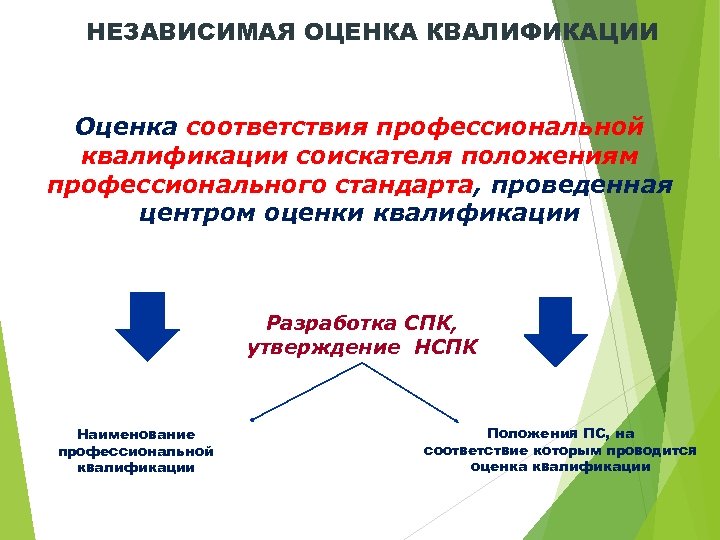 НЕЗАВИСИМАЯ ОЦЕНКА КВАЛИФИКАЦИИ

Оценка соответствия профессиональной квалификации соискателя положениям профессионального стандарта, проведенная центром оценки квалификации

Разработка СПК, утверждение НСПК

Наименование профессиональной квалификации

Положения ПС, на соответствие которым проводится оценка квалификации